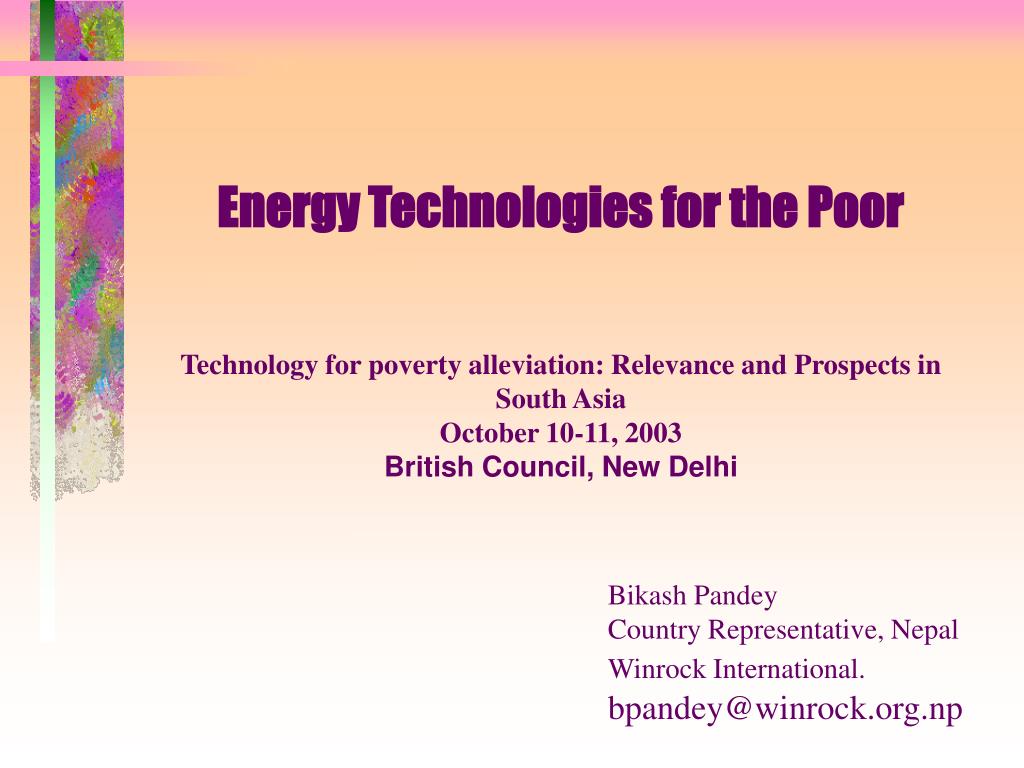 Energy Technologies for the Poor

Technology for poverty alleviation: Relevance and Prospects in South Asia
October 10-11, 2003
British Council, New Delhi

Bikash Pandey
Country Representative, Nepal
Winrock International.
bpandey@winrock.org.np